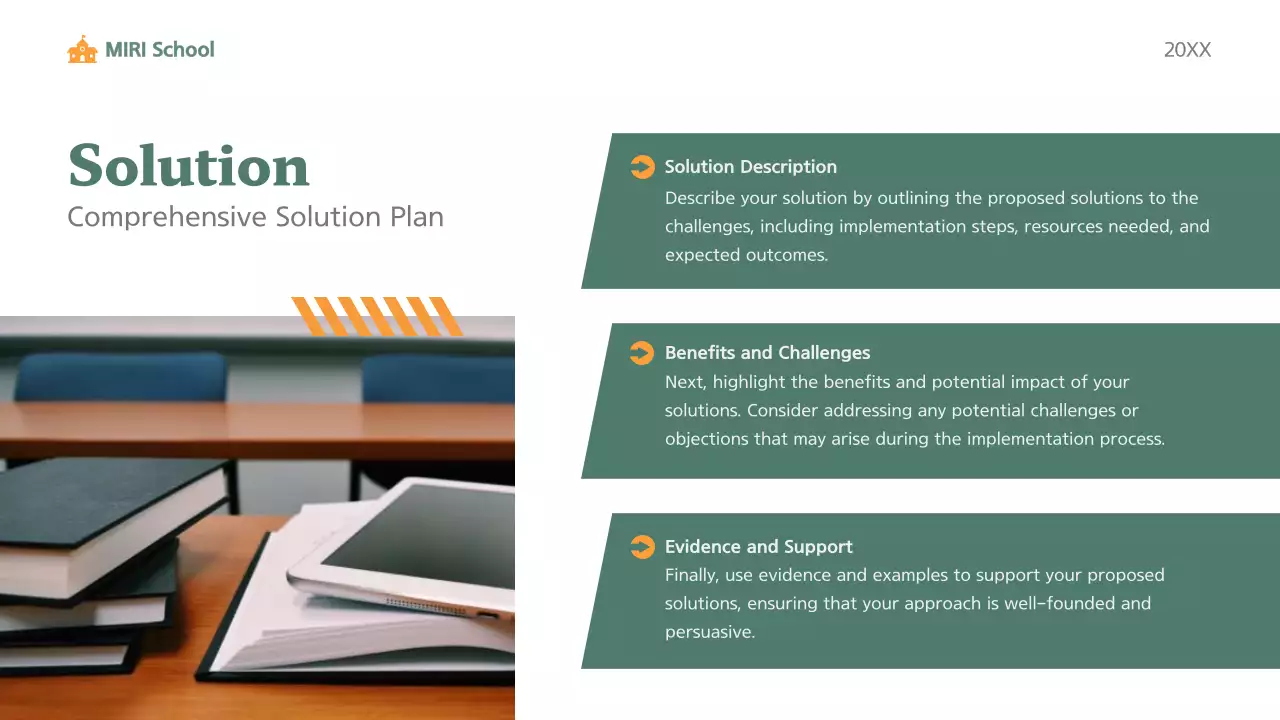 MIRI School

20XX

Solution
Comprehensive Solution Plan

Solution Description
Describe your solution by outlining the proposed solutions to the challenges, including implementation steps, resources needed, and expected outcomes.

Benefits and Challenges
Next, highlight the benefits and potential impact of your solutions. Consider addressing any potential challenges or objections that may arise during the implementation process.

Evidence and Support
Finally, use evidence and examples to support your proposed solutions, ensuring that your approach is well-founded and persuasive.